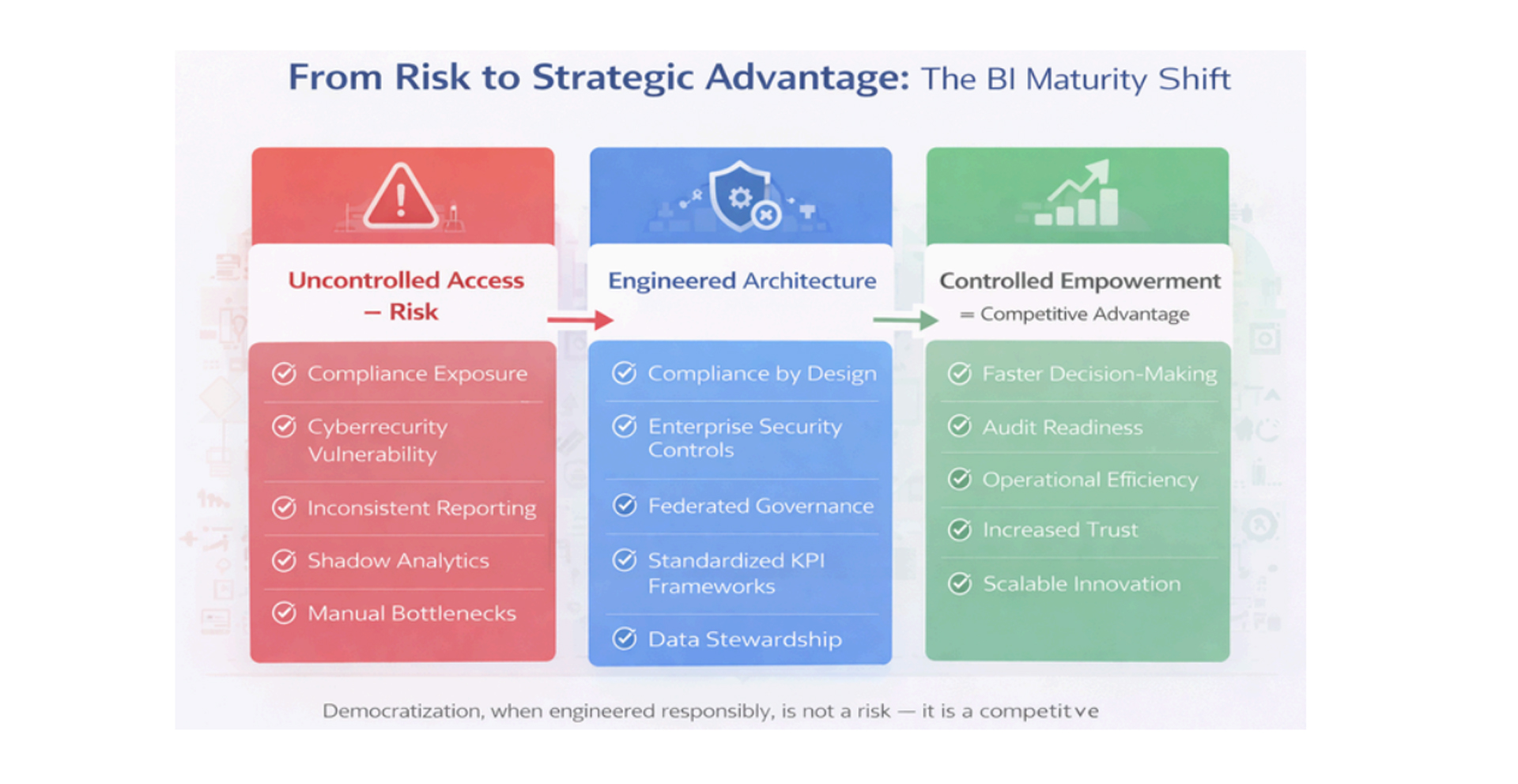 From Risk to Strategic Advantage: The BI Maturity Shift

Uncontrolled Access – Risk

Compliance Exposure

Cyberrecurity Vulnerability

Inconsistent Reporting

Shadow Analytics

Manual Bottlenecks

Engineered Architecture

Compliance by Design

Enterprise Security Controls

Federated Governance

Standardized KPI Frameworks

Data Stewardship

Controlled Empowerment

= Competitive Advantage

Faster Decision-Making

Audit Readiness

Operational Efficiency

Increased Trust

Scalable Innovation

Democratization, when engineered responsibly, is not a risk — it is a competitve